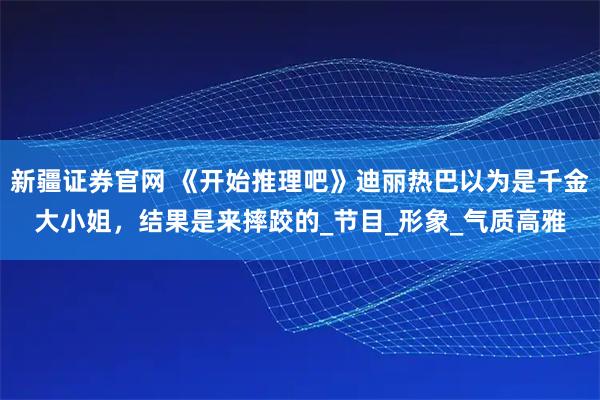 新疆证券官网 《开始推理吧》迪丽热巴以为是千金大小姐，结果是来摔跤的_节目_形象_气质高雅